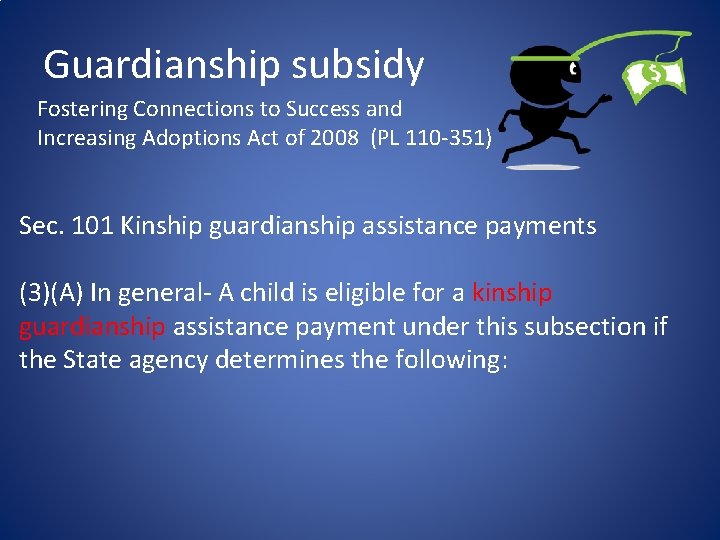 Guardianship subsidy

Fostering Connections to Success and Increasing Adoptions Act of 2008 (PL 110-351)

$

Sec. 101 Kinship guardianship assistance payments

(3)(A) In general- A child is eligible for a kinship guardianship assistance payment under this subsection if the State agency determines the following: